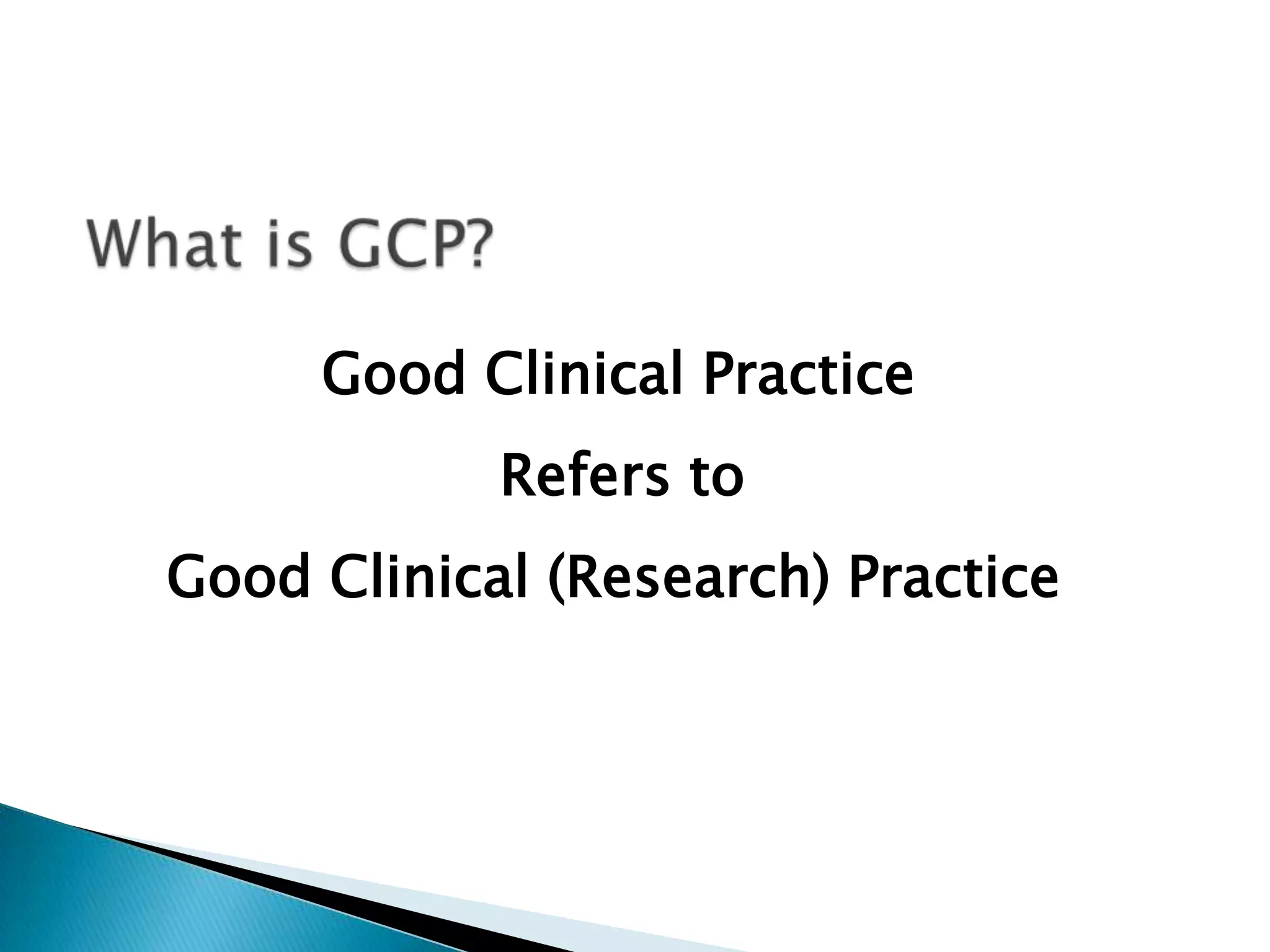 What is GCP?

Good Clinical Practice

Refers to

Good Clinical (Research) Practice